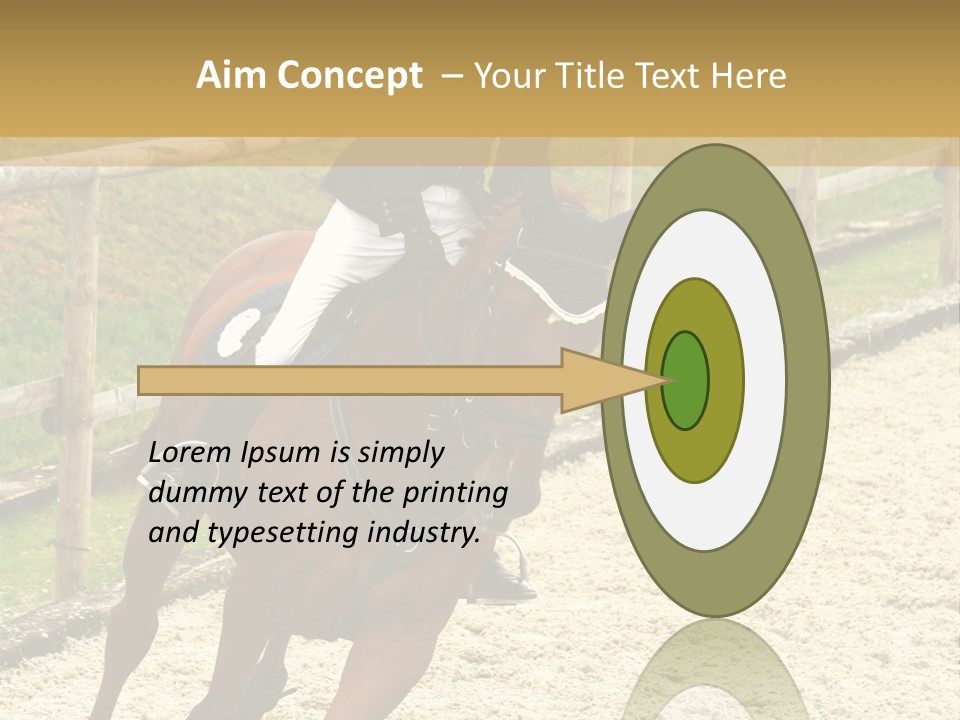 Aim Concept – Your Title Text Here

Lorem Ipsum is simply dummy text of the printing and typesetting industry.